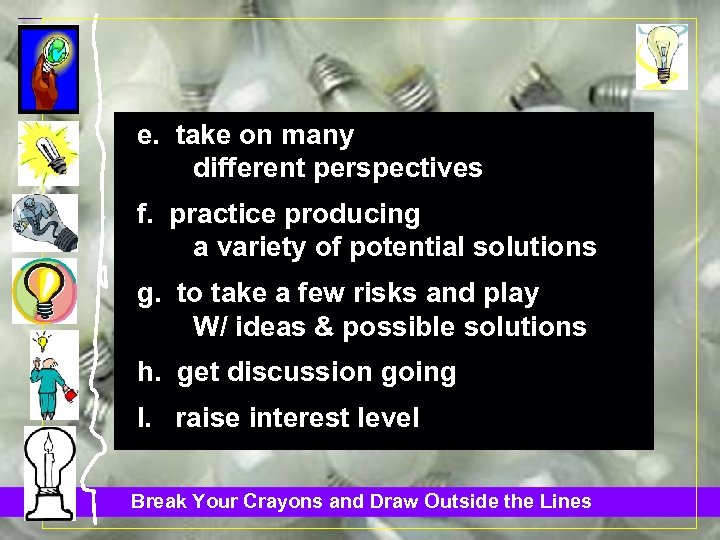 e. take on many different perspectives

f. practice producing a variety of potential solutions

g. to take a few risks and play W/ ideas & possible solutions

h. get discussion going

I. raise interest level

Break Your Crayons and Draw Outside the Lines